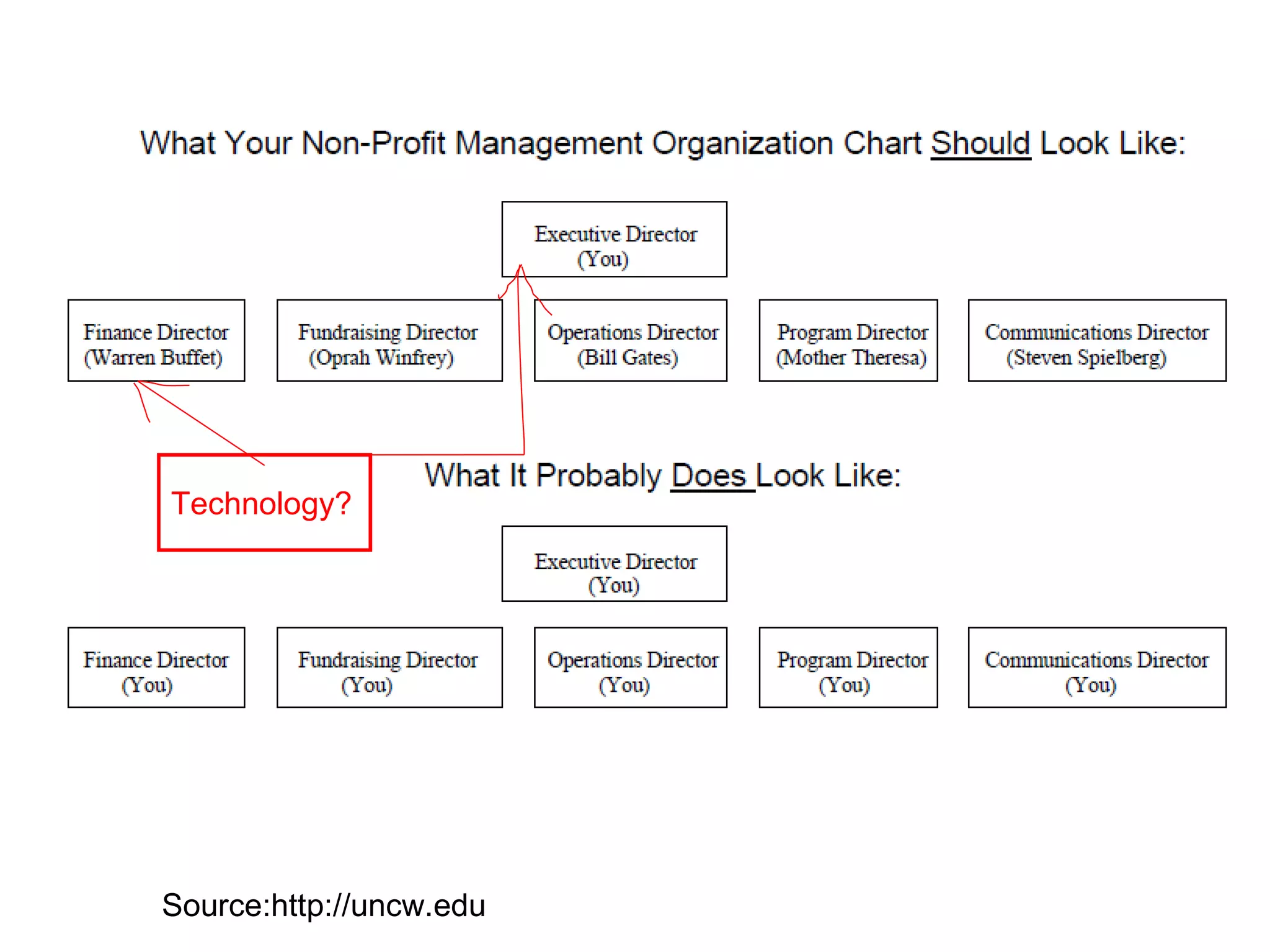 What Your Non-Profit Management Organization Chart Should Look Like:

Executive Director
(You)

Finance Director
(Warren Buffet)

Fundraising Director
(Oprah Winfrey)

Operations Director
(Bill Gates)

Program Director
(Mother Theresa)

Communications Director
(Steven Spielberg)

Technology?

What It Probably Does Look Like:

Executive Director
(You)

Finance Director
(You)

Fundraising Director
(You)

Operations Director
(You)

Program Director
(You)

Communications Director
(You)

Source:http://uncw.edu